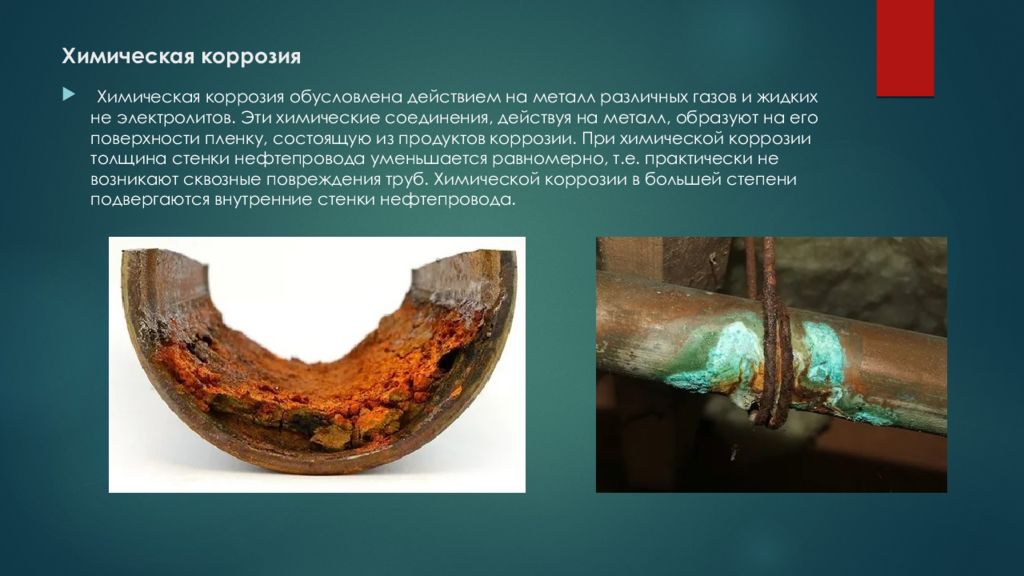 Химическая коррозия

Химическая коррозия обусловлена действием на металл различных газов и жидких не электролитов. Эти химические соединения, действуя на металл, образуют на его поверхности пленку, состоящую из продуктов коррозии. При химической коррозии толщина стенки нефтепровода уменьшается равномерно, т.е. практически не возникают сквозные повреждения труб. Химической коррозии в большей степени подвергаются внутренние стенки нефтепровода.